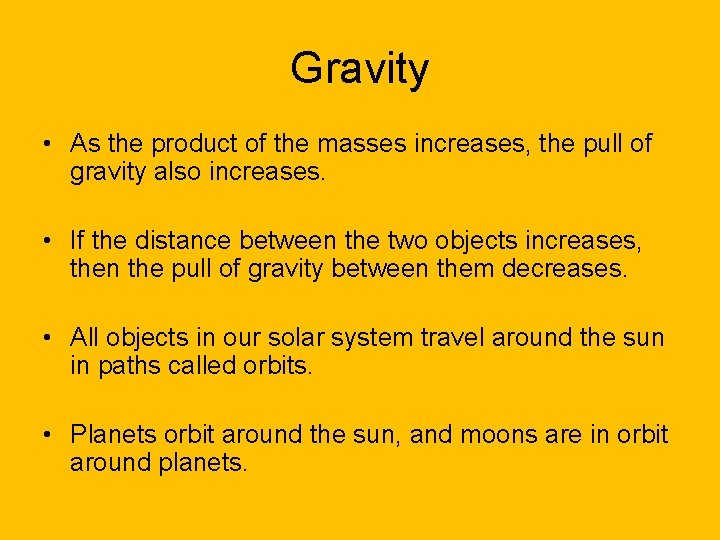 Gravity

• As the product of the masses increases, the pull of gravity also increases.

• If the distance between the two objects increases, then the pull of gravity between them decreases.

• All objects in our solar system travel around the sun in paths called orbits.

• Planets orbit around the sun, and moons are in orbit around planets.